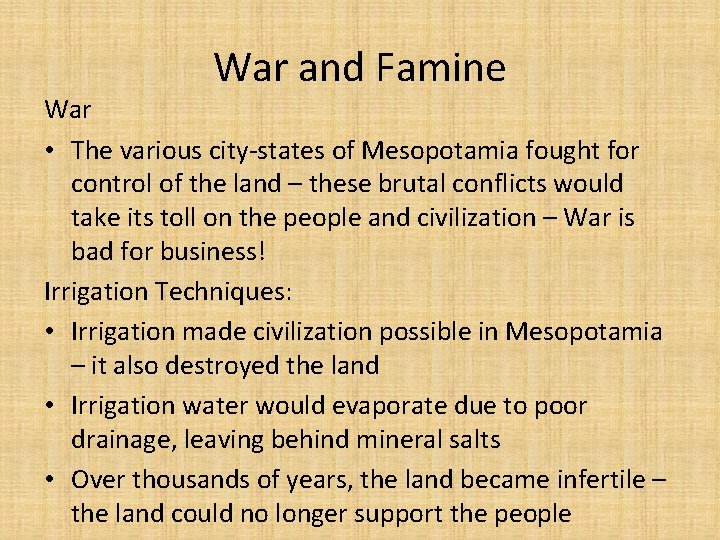 War and Famine

War

• The various city-states of Mesopotamia fought for control of the land – these brutal conflicts would take its toll on the people and civilization – War is bad for business!

Irrigation Techniques:

• Irrigation made civilization possible in Mesopotamia – it also destroyed the land

• Irrigation water would evaporate due to poor drainage, leaving behind mineral salts

• Over thousands of years, the land became infertile – the land could no longer support the people